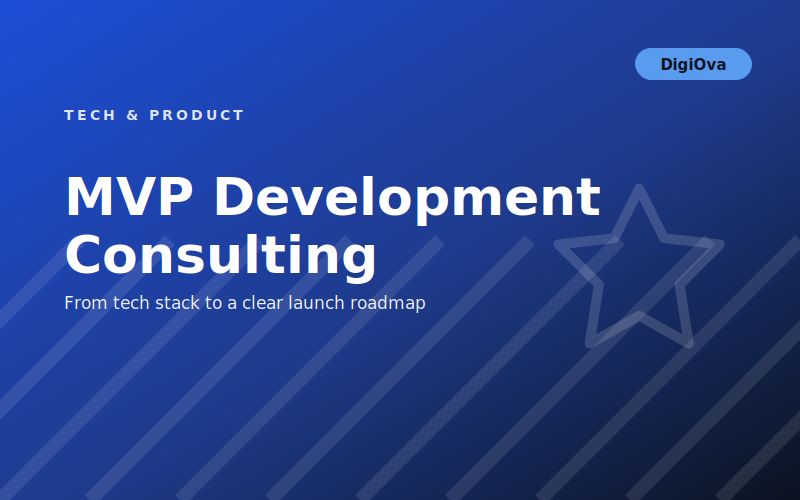 DigiOva

TECH & PRODUCT

MVP Development Consulting

From tech stack to a clear launch roadmap